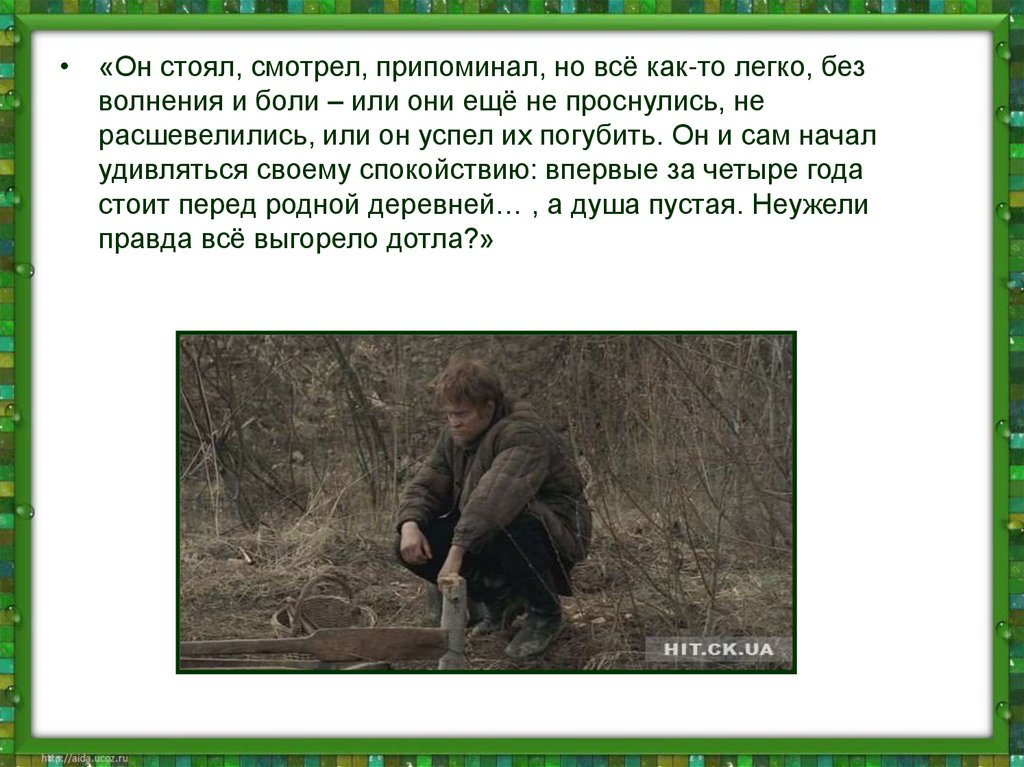 • «Он стоял, смотрел, припоминал, но всё как-то легко, без волнения и боли – или они ещё не проснулись, не расшевелились, или он успел их погубить. Он и сам начал удивляться своему спокойствию: впервые за четыре года стоит перед родной деревней… , а душа пустая. Неужели правда всё выгорело дотла?»

HIT.CK.UA

http://aida.ucoz.ru